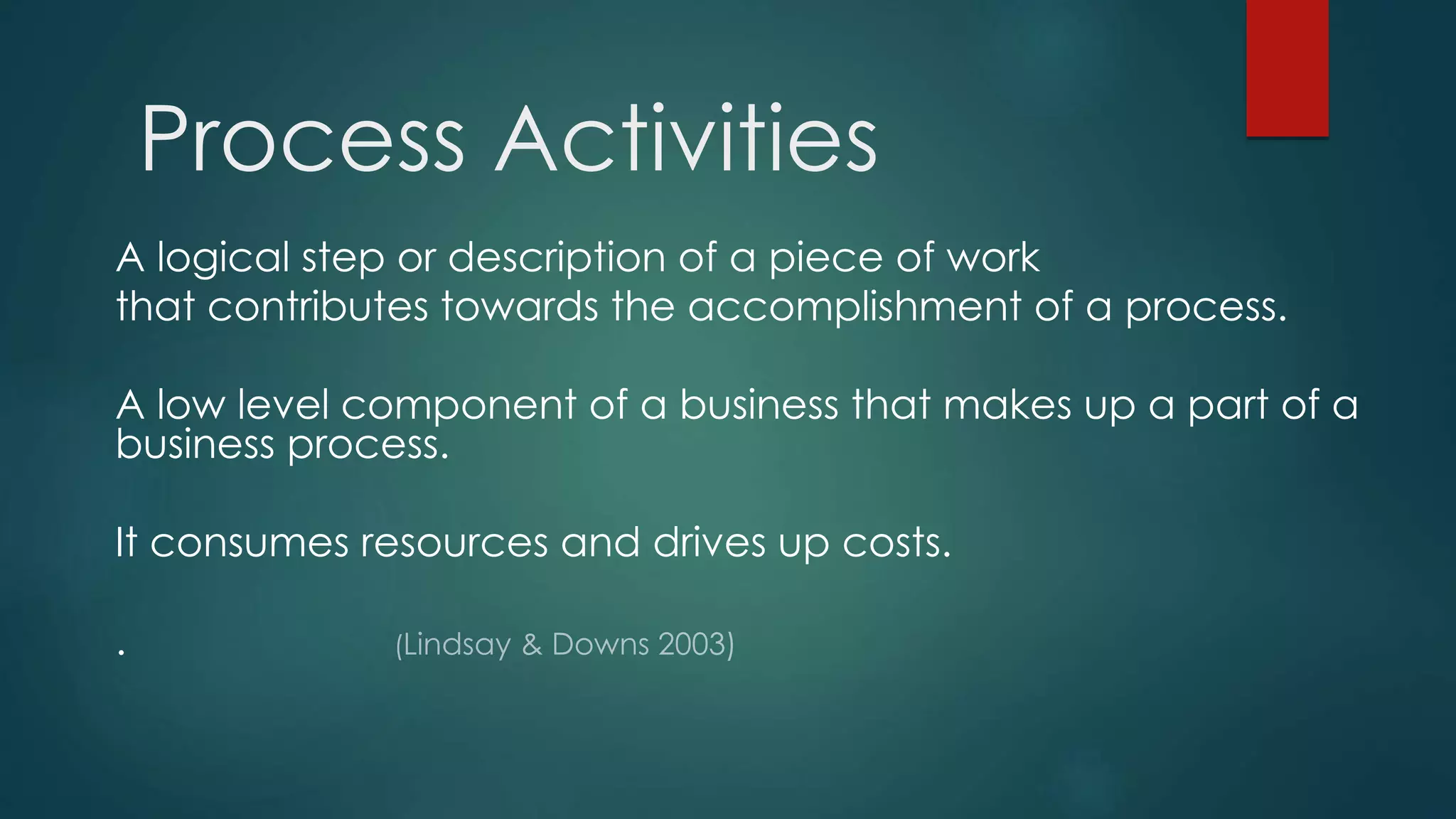 Process Activities

A logical step or description of a piece of work that contributes towards the accomplishment of a process.

A low level component of a business that makes up a part of a business process.

It consumes resources and drives up costs.

. (Lindsay & Downs 2003)